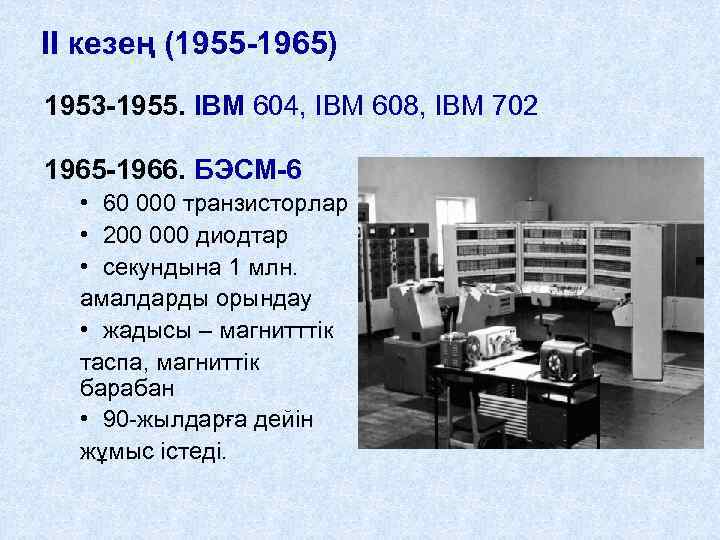 II кезең (1955-1965)

1953-1955. IBM 604, IBM 608, IBM 702

1965-1966. БЭСМ-6

• 60 000 транзисторлар
• 200 000 диодтар
• секундына 1 млн. амалдарды орындау
• жадысы – магнитттік таспа, магниттік барабан
• 90-жылдарға дейін жұмыс істеді.